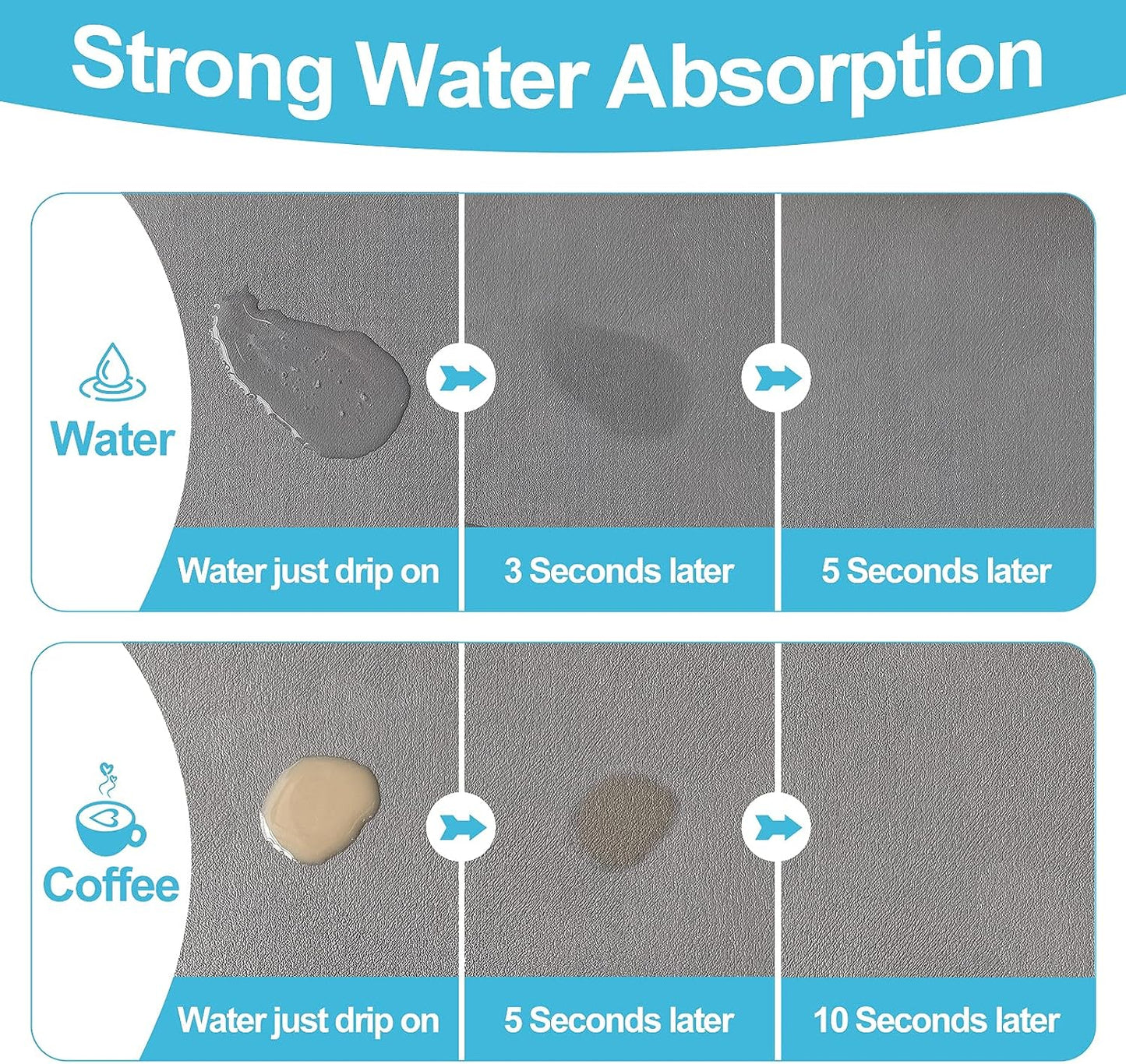 Strong Water Absorption

Water

Water just drip on

3 Seconds later

5 Seconds later

Coffee

Water just drip on

5 Seconds later

10 Seconds later